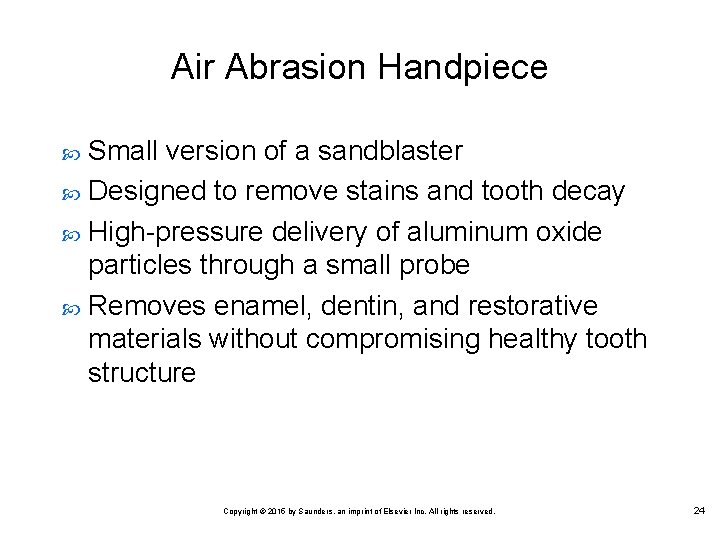 Air Abrasion Handpiece

- Small version of a sandblaster
- Designed to remove stains and tooth decay
- High-pressure delivery of aluminum oxide particles through a small probe
- Removes enamel, dentin, and restorative materials without compromising healthy tooth structure

Copyright © 2015 by Saunders, an imprint of Elsevier Inc. All rights reserved.

24